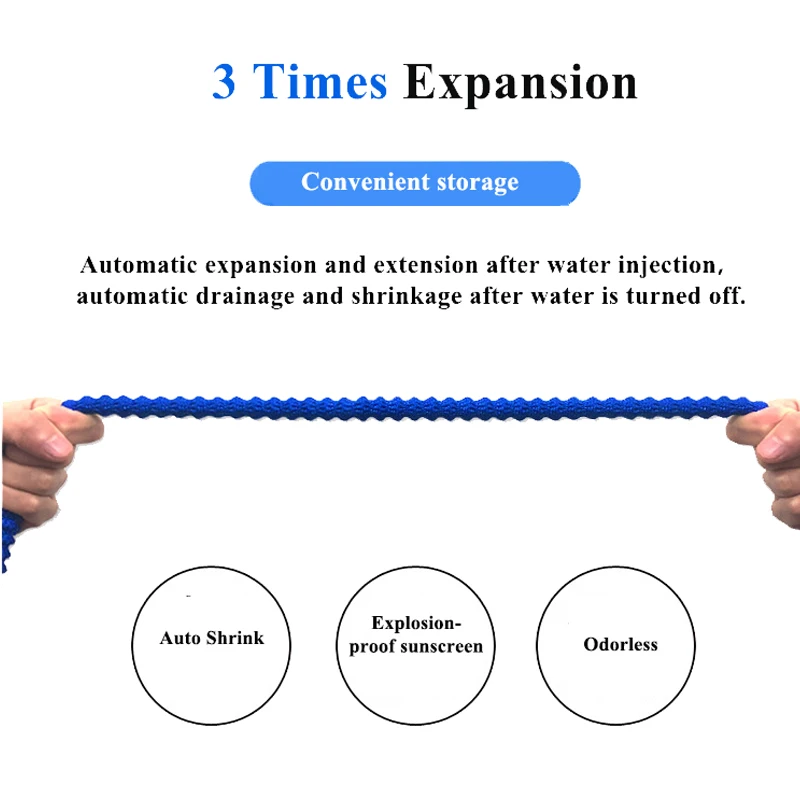 3 Times Expansion

Convenient storage

Automatic expansion and extension after water injection, automatic drainage and shrinkage after water is turned off.

Auto Shrink

Explosion-proof sunscreen

Odorless